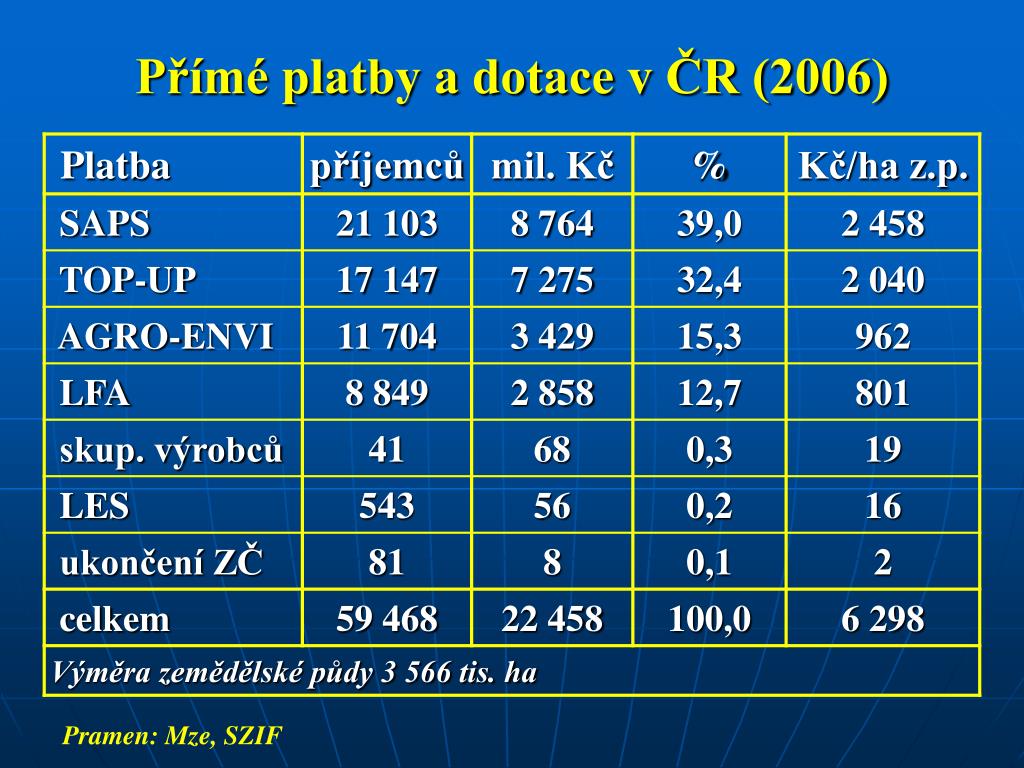 Přímé platby a dotace v ČR (2006)

| Platba | příjemců | mil. Kč | % | Kč/ha z.p. |
|---|---|---|---|---|
| SAPS | 21 103 | 8 764 | 39,0 | 2 458 |
| TOP-UP | 17 147 | 7 275 | 32,4 | 2 040 |
| AGRO-ENVI | 11 704 | 3 429 | 15,3 | 962 |
| LFA | 8 849 | 2 858 | 12,7 | 801 |
| skup. výrobců | 41 | 68 | 0,3 | 19 |
| LES | 543 | 56 | 0,2 | 16 |
| ukončení ZČ | 81 | 8 | 0,1 | 2 |
| celkem | 59 468 | 22 458 | 100,0 | 6 298 |
| Výměra zemědělské půdy 3 566 tis. ha | | | | |

Pramen: Mze, SZIF